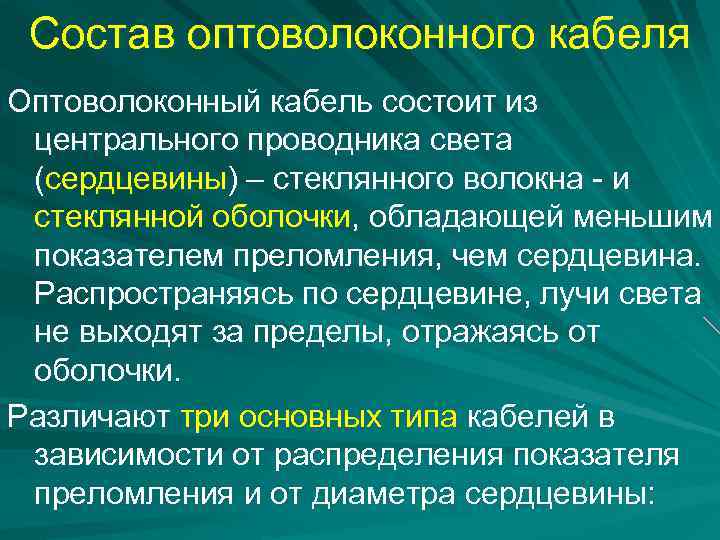 Состав оптоволоконного кабеля

Оптоволоконный кабель состоит из центрального проводника света (сердцевины) – стеклянного волокна - и стеклянной оболочки, обладающей меньшим показателем преломления, чем сердцевина. Распространяясь по сердцевине, лучи света не выходят за пределы, отражаясь от оболочки.

Различают три основных типа кабелей в зависимости от распределения показателя преломления и от диаметра сердцевины: